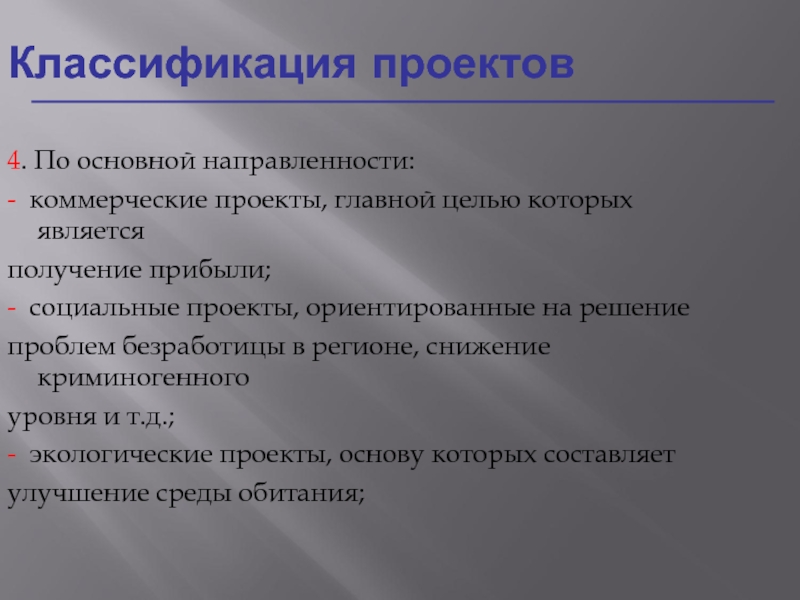 Классификация проектов

4. По основной направленности:

- коммерческие проекты, главной целью которых является
получение прибыли;

- социальные проекты, ориентированные на решение
проблем безработицы в регионе, снижение криминогенного
уровня и т.д.;

- экологические проекты, основу которых составляет
улучшение среды обитания;